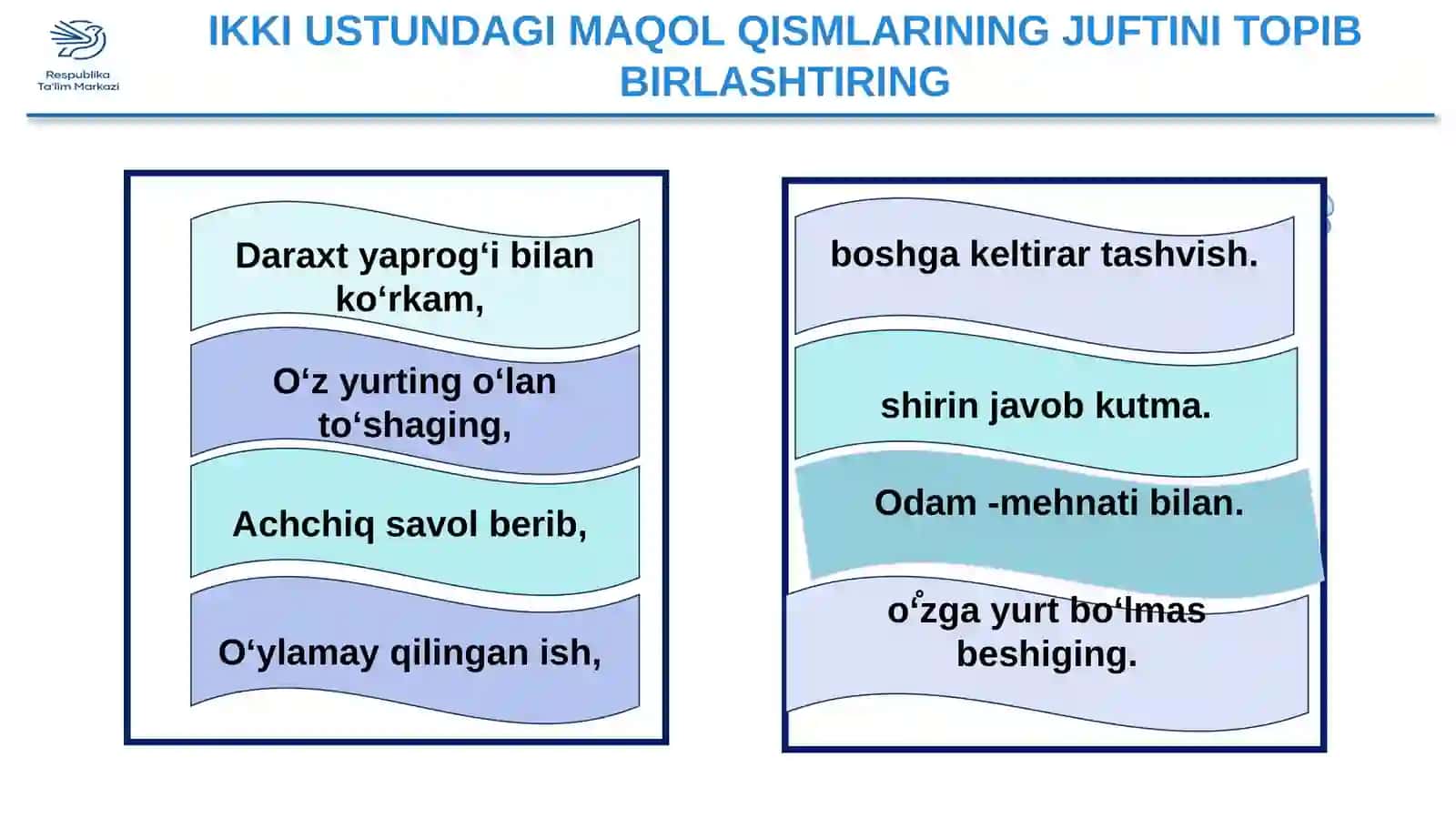 Respublika Ta'lim Markazi

IKKI USTUNDAGI MAQOL QISMLARINING JUFTINI TOPIB BIRLASHTIRING

Daraxt yaprog‘i bilan ko‘rkam,

O‘z yurting o‘lan to‘shaging,

Achchiq savol berib,

O‘ylamay qilingan ish,

boshga keltirar tashvish.

shirin javob kutma.

Odam -mehnati bilan.

o‘zga yurt bo‘lmas beshiging.